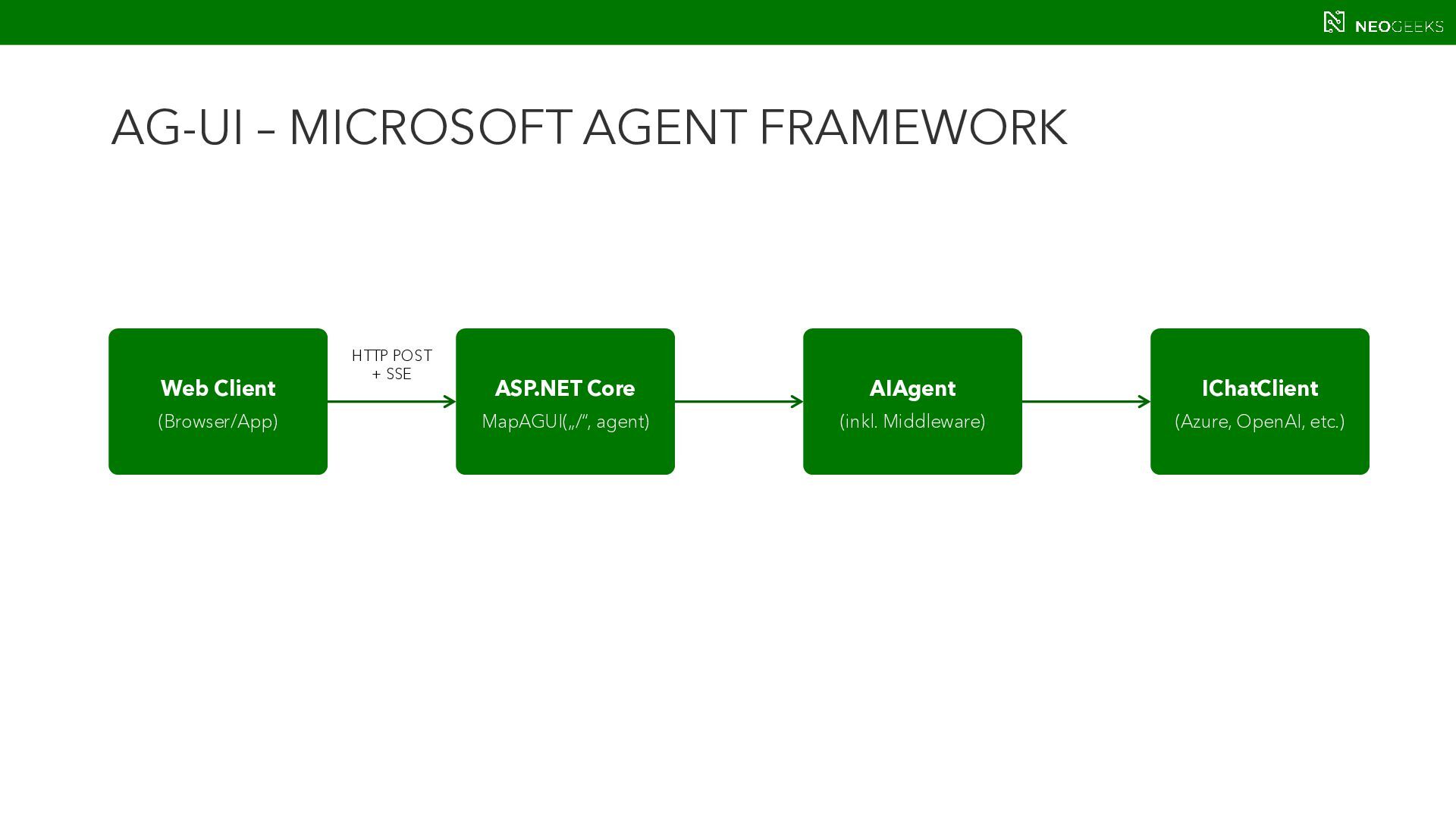 NEOGEEKS

AG-UI – MICROSOFT AGENT FRAMEWORK

Web Client
(Browser/App)

HTTP POST
+ SSE

ASP.NET Core
MapAGUI(„/“, agent)

AIAgent
(inkl. Middleware)

IChatClient
(Azure, OpenAI, etc.)